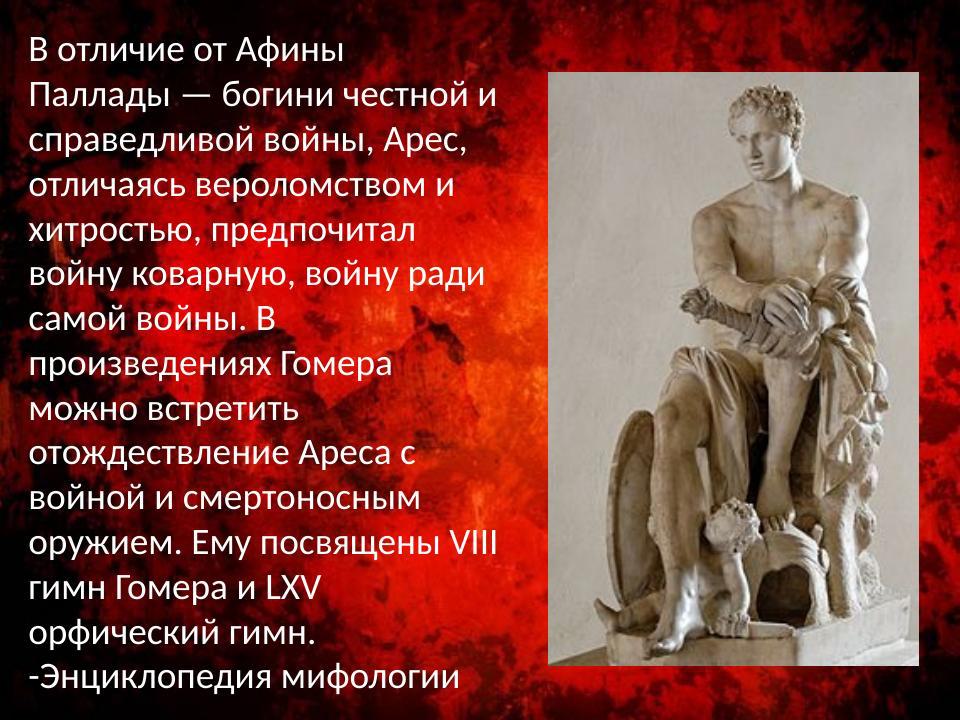 В отличие от Афины Паллады — богини честной и справедливой войны, Арес, отличаясь вероломством и хитростью, предпочитал войну коварную, войну ради самой войны. В произведениях Гомера можно встретить отождествление Ареса с войной и смертоносным оружием. Ему посвящены VIII гимн Гомера и LXV орфический гимн.
-Энциклопедия мифологии